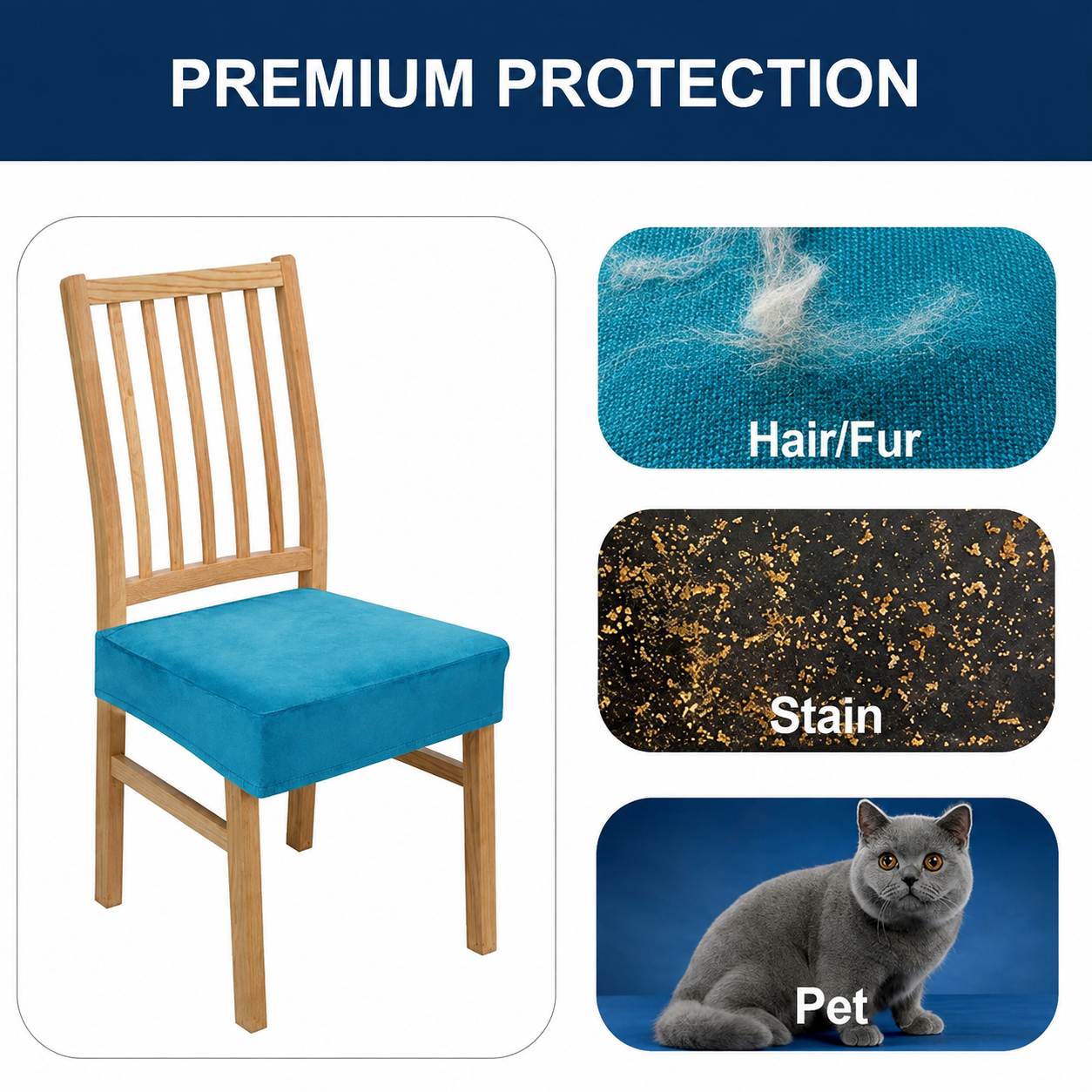 PREMIUM PROTECTION

Hair/Fur

Stain

Pet